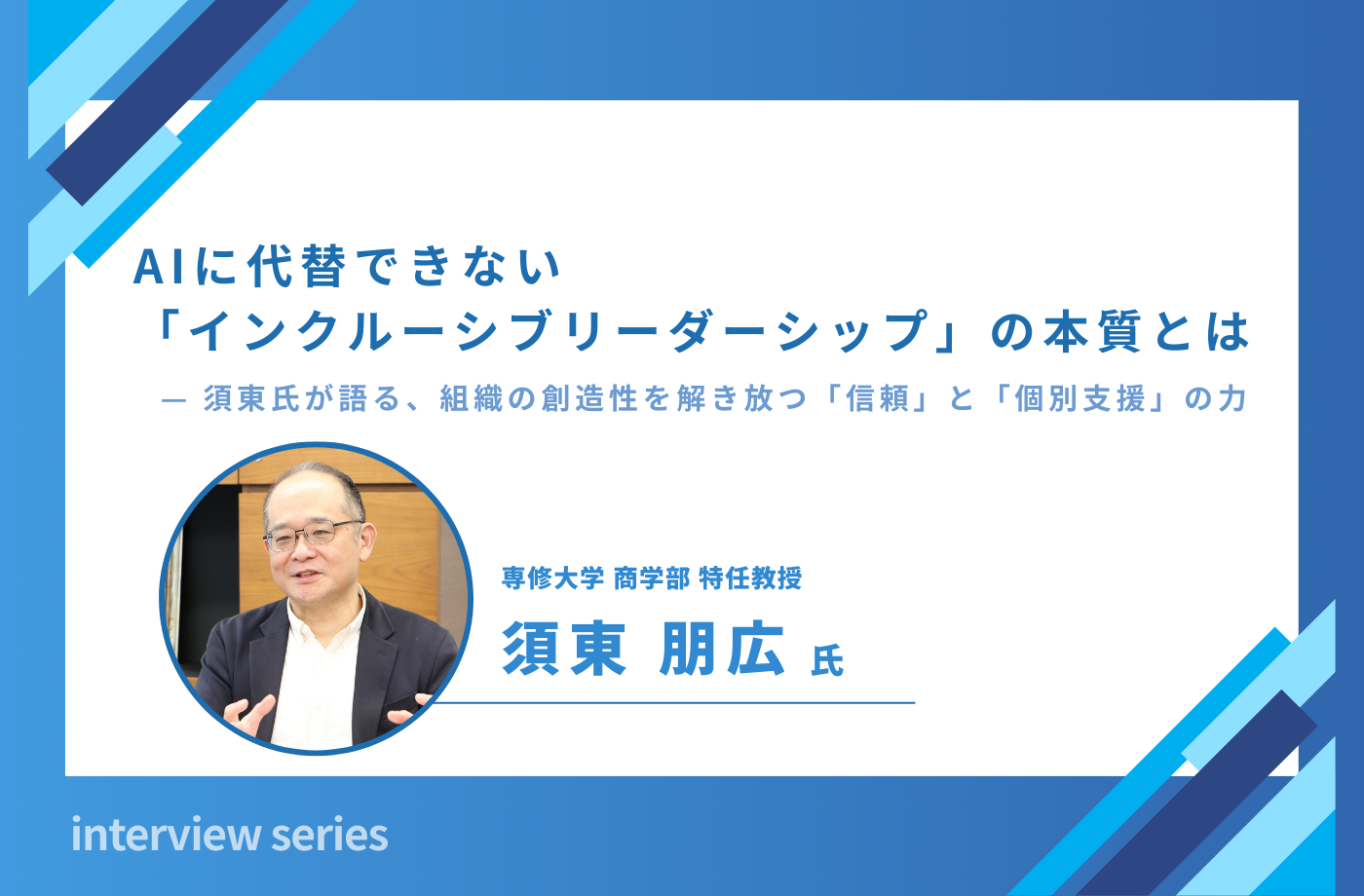 AIに代替できない
「インクルーシブリーダーシップ」の本質とは

― 須東氏が語る、組織の創造性を解き放つ「信頼」と「個別支援」の力

専修大学 商学部 特任教授
須東 朋広 氏

interview series